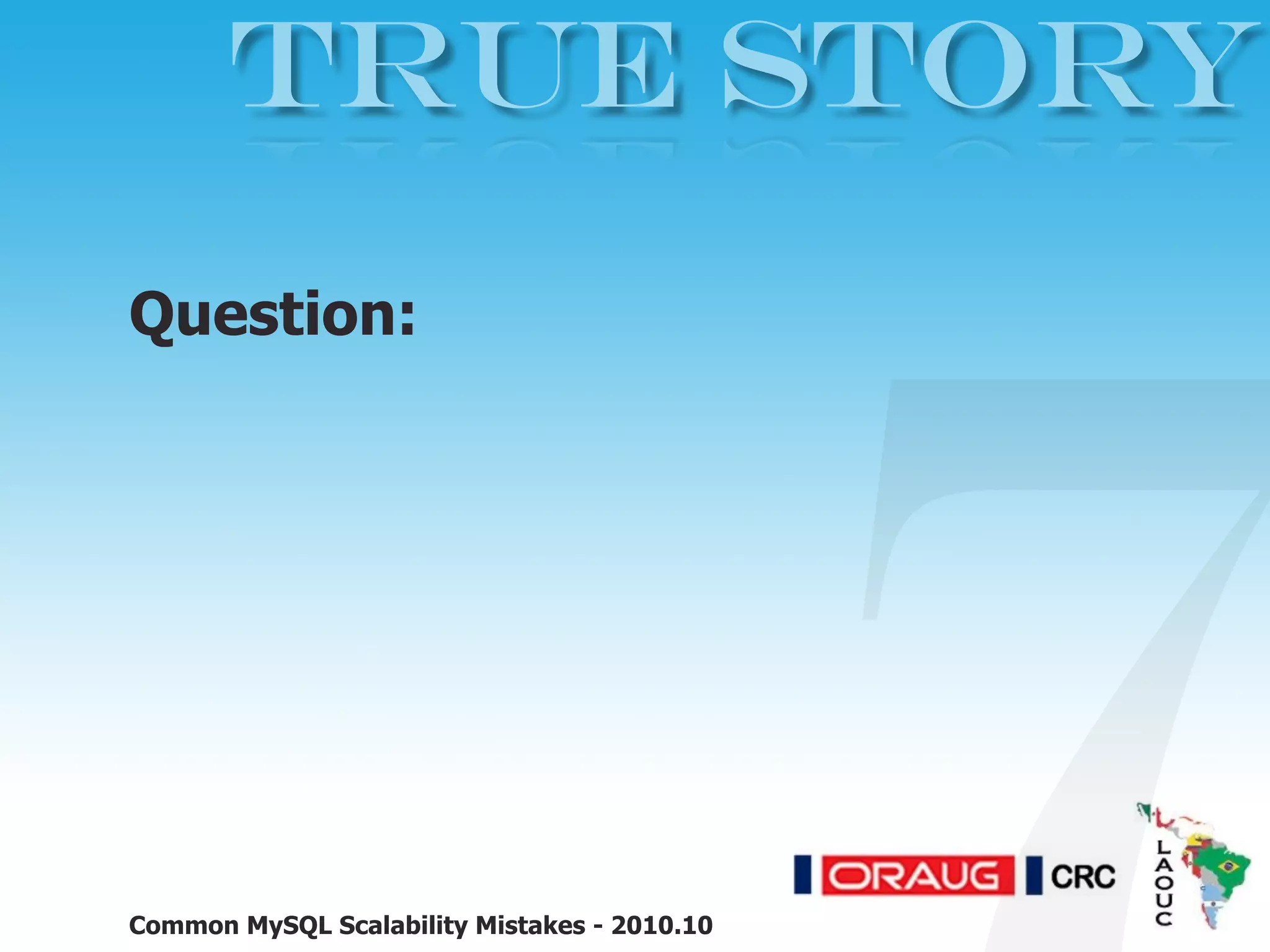 TRUE STORY

Question:

7

ORAUG CRC

LAOUC

Common MySQL Scalability Mistakes - 2010.10